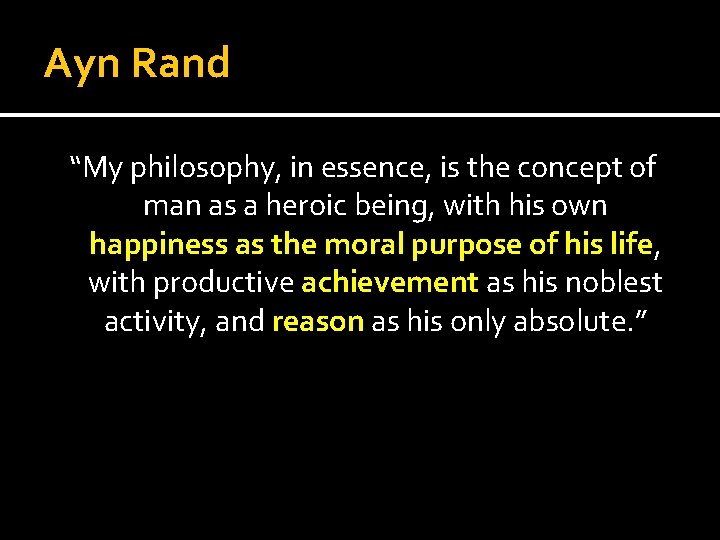 Ayn Rand

“My philosophy, in essence, is the concept of man as a heroic being, with his own happiness as the moral purpose of his life, with productive achievement as his noblest activity, and reason as his only absolute.”